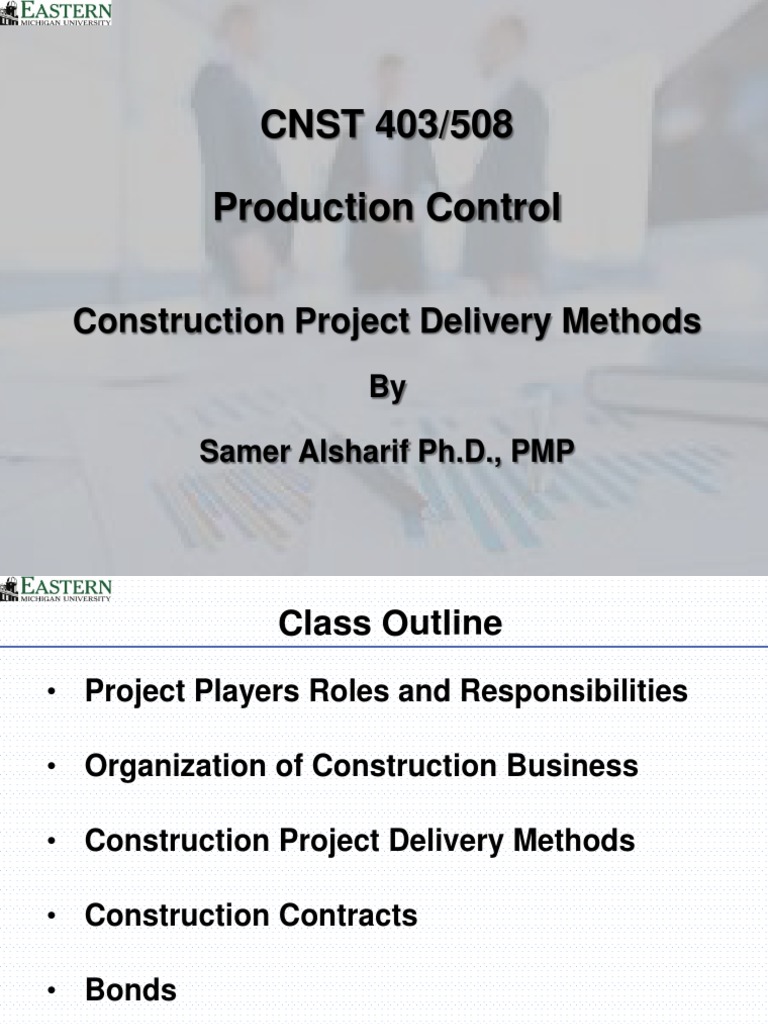 EASTERN
MICHIGAN UNIVERSITY

CNST 403/508

Production Control

Construction Project Delivery Methods

By

Samer Alsharif Ph.D., PMP

EASTERN
MICHIGAN UNIVERSITY

Class Outline

• Project Players Roles and Responsibilities

• Organization of Construction Business

• Construction Project Delivery Methods

• Construction Contracts

• Bonds